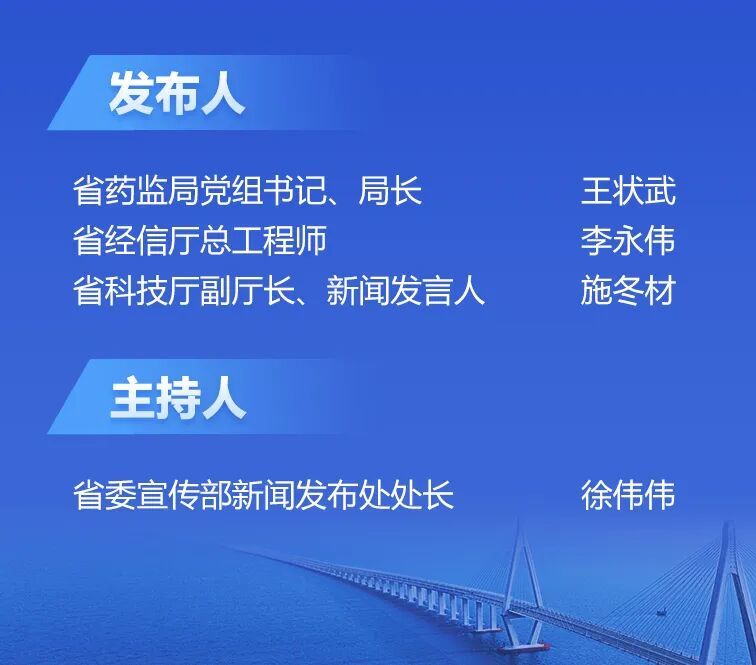 发布人

省药监局党组书记、局长　王状武
省经信厅总工程师　李永伟
省科技厅副厅长、新闻发言人　施冬材

主持人

省委宣传部新闻发布处处长　徐伟伟